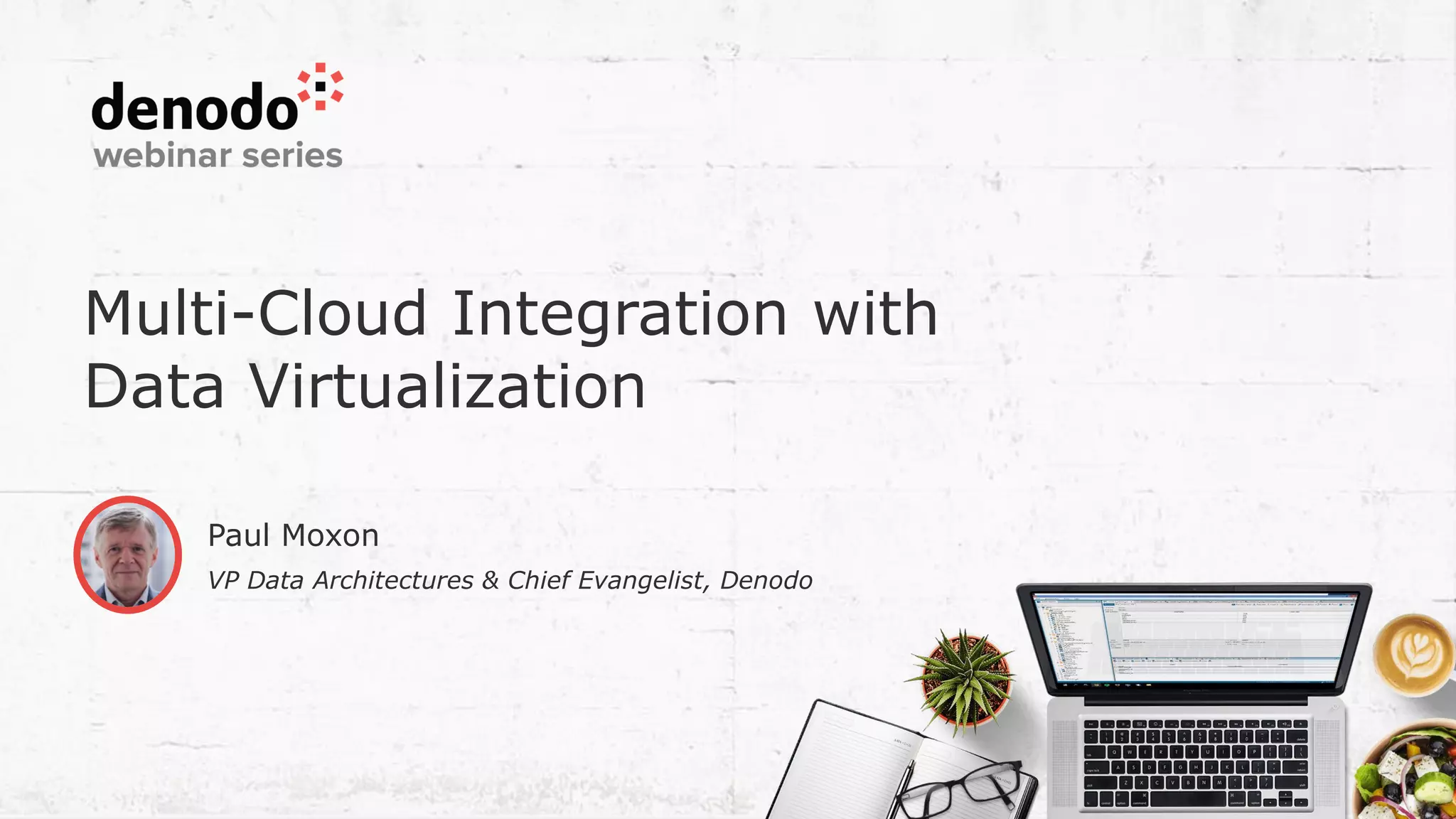 denodo
webinar series

Multi-Cloud Integration with Data Virtualization

Paul Moxon

VP Data Architectures & Chief Evangelist, Denodo